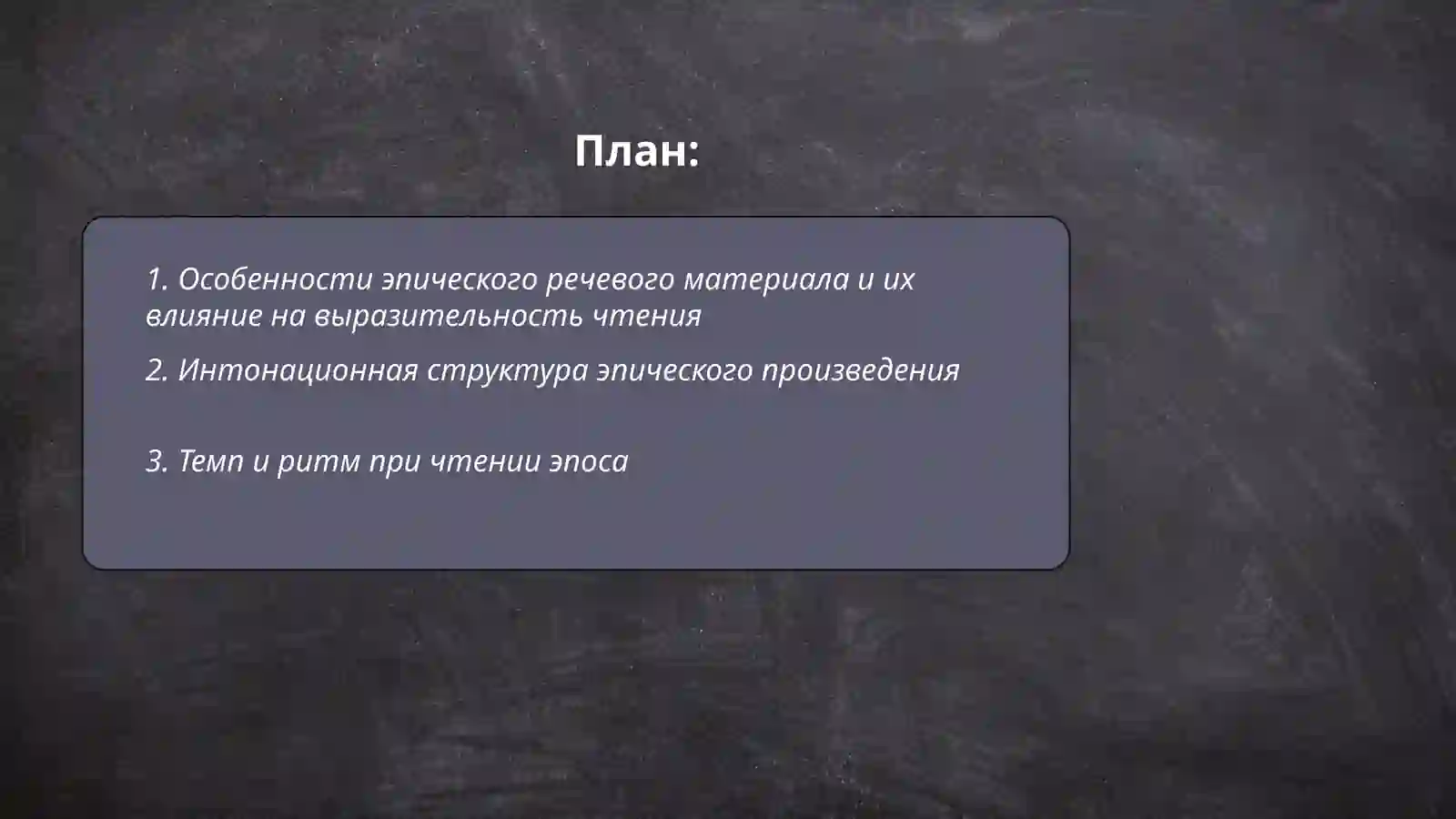 План:

1. Особенности эпического речевого материала и их влияние на выразительность чтения

2. Интонационная структура эпического произведения

3. Темп и ритм при чтении эпоса